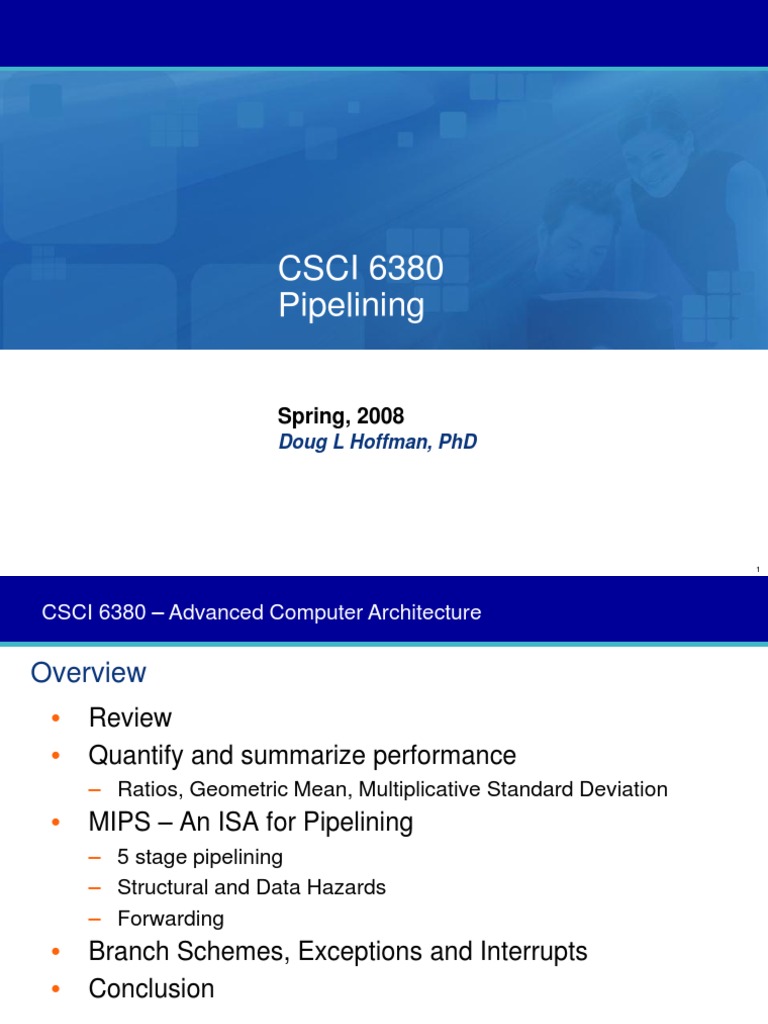 CSCI 6380
Pipelining

Spring, 2008
Doug L Hoffman, PhD

1

CSCI 6380 – Advanced Computer Architecture

Overview

• Review
• Quantify and summarize performance
– Ratios, Geometric Mean, Multiplicative Standard Deviation
• MIPS – An ISA for Pipelining
– 5 stage pipelining
– Structural and Data Hazards
– Forwarding
• Branch Schemes, Exceptions and Interrupts
• Conclusion